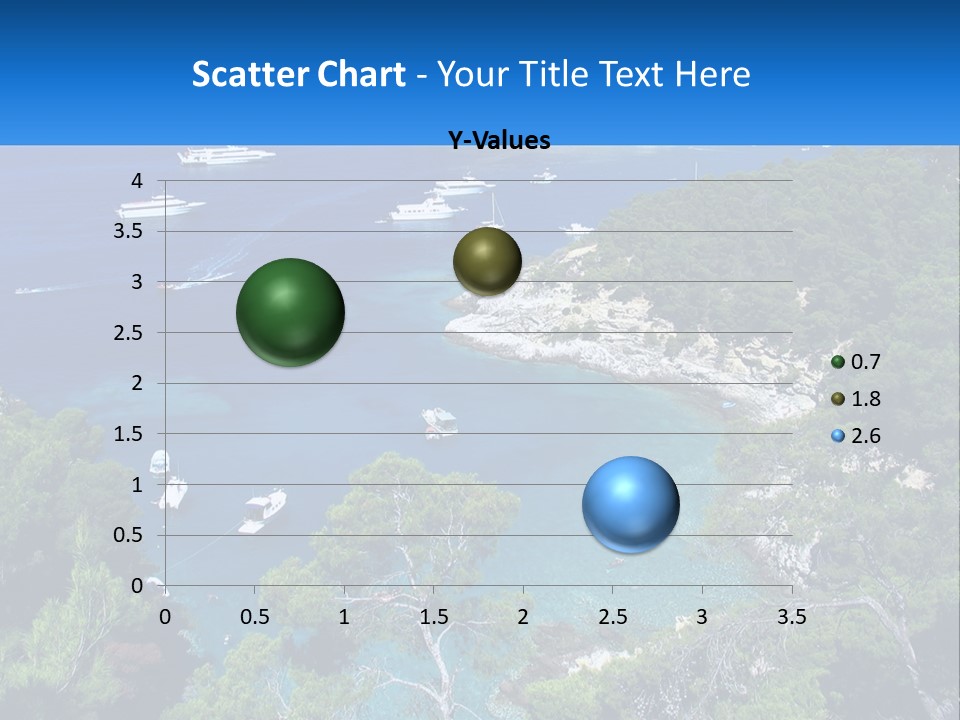 Scatter Chart - Your Title Text Here

Y-Values

4
3.5
3
2.5
2
1.5
1
0.5
0

0 0.5 1 1.5 2 2.5 3 3.5

0.7
1.8
2.6